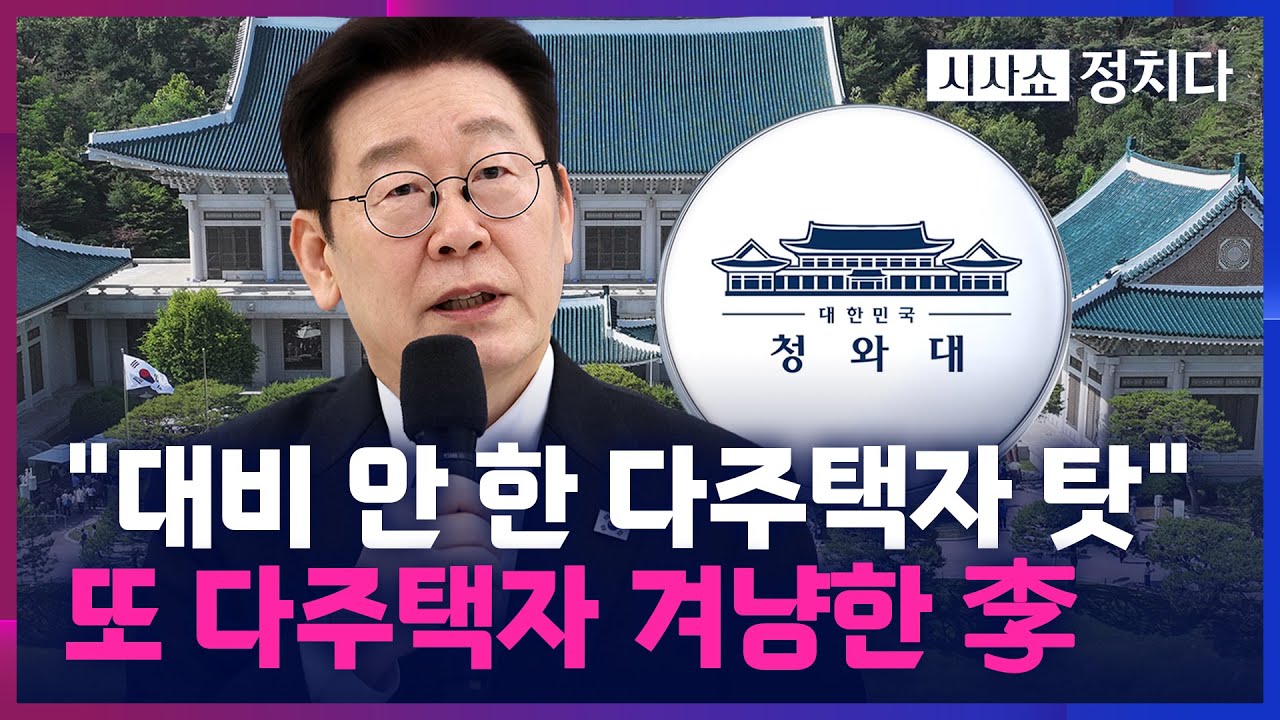 시사쇼 정치다

대한민국
청와대

"대비 안 한 다주택자 탓"
또 다주택자 겨냥한 李